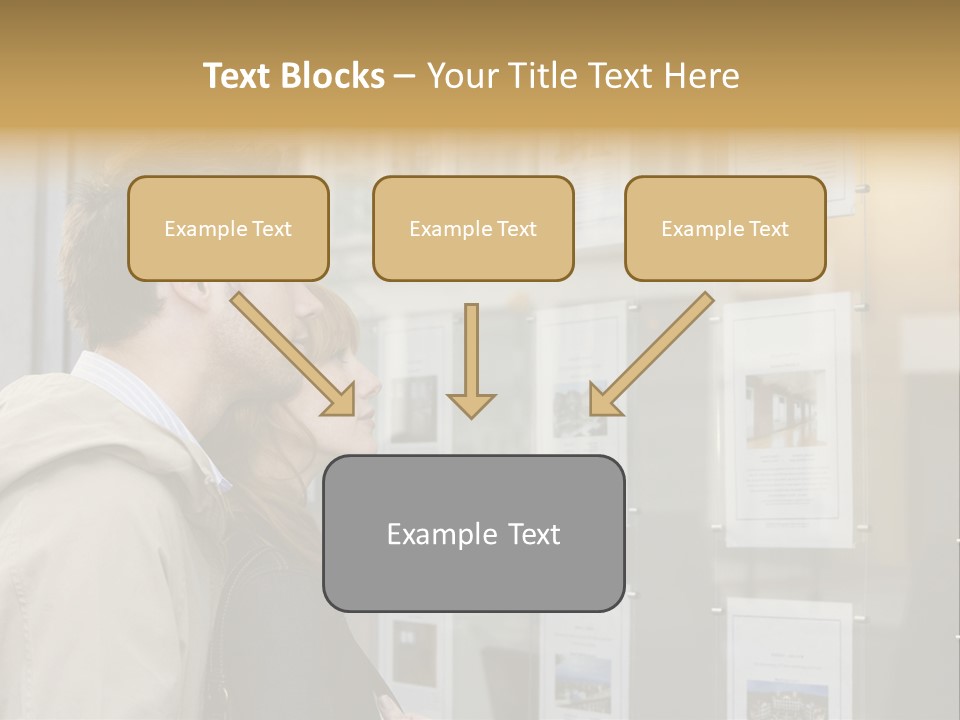 Text Blocks – Your Title Text Here

Example Text

Example Text

Example Text

Example Text